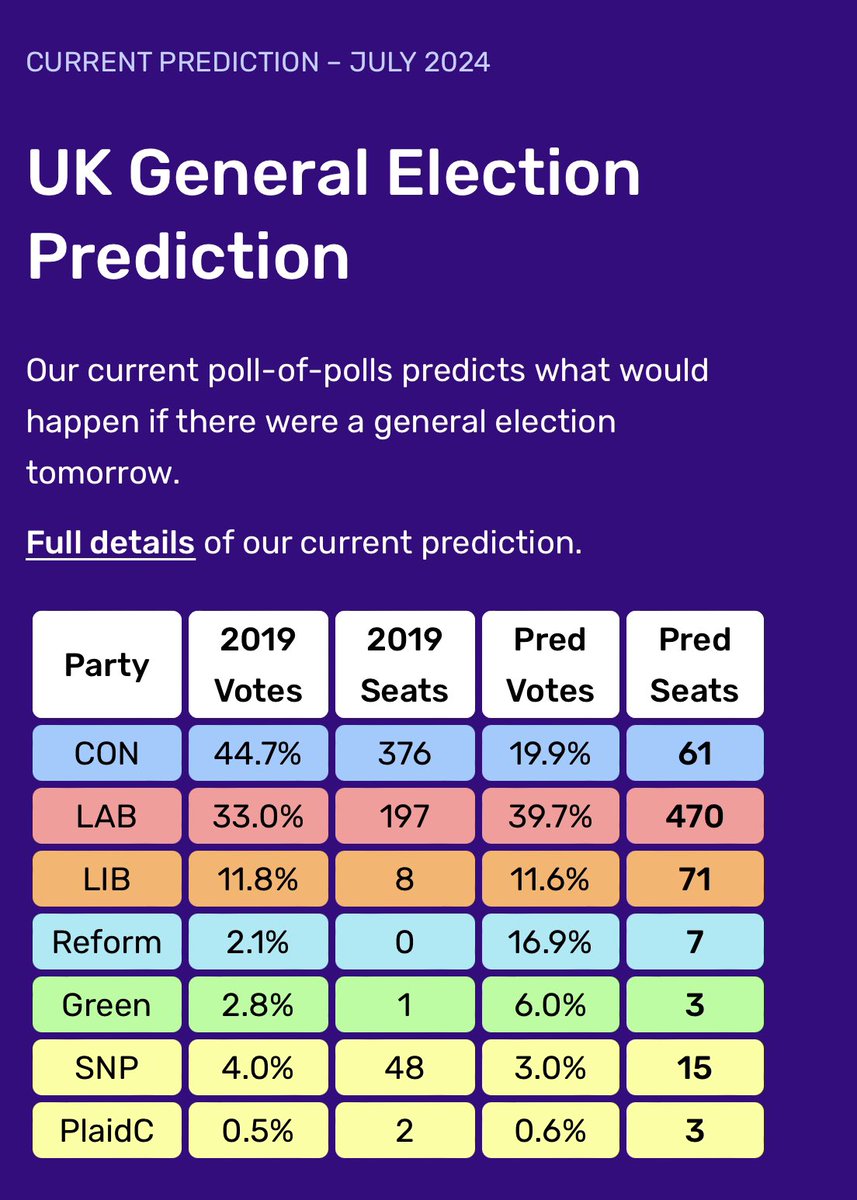 CURRENT PREDICTION – JULY 2024

UK General Election Prediction

Our current poll-of-polls predicts what would happen if there were a general election tomorrow.

Full details of our current prediction.

| Party | 2019 Votes | 2019 Seats | Pred Votes | Pred Seats |
|---|---|---|---|---|
| CON | 44.7% | 376 | 19.9% | 61 |
| LAB | 33.0% | 197 | 39.7% | 470 |
| LIB | 11.8% | 8 | 11.6% | 71 |
| Reform | 2.1% | 0 | 16.9% | 7 |
| Green | 2.8% | 1 | 6.0% | 3 |
| SNP | 4.0% | 48 | 3.0% | 15 |
| PlaidC | 0.5% | 2 | 0.6% | 3 |